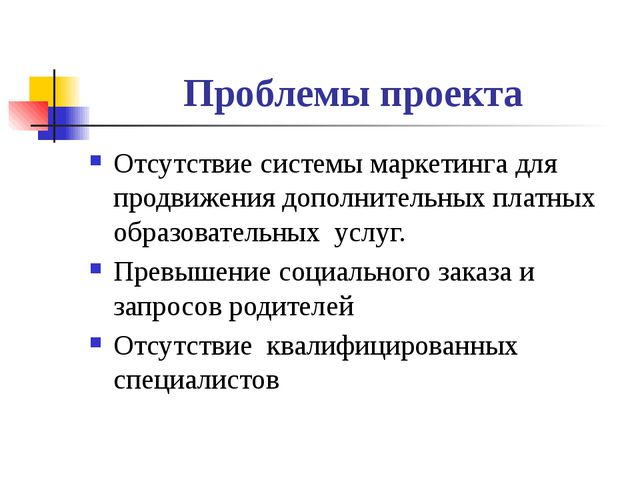 Проблемы проекта

- Отсутствие системы маркетинга для продвижения дополнительных платных образовательных  услуг.
- Превышение социального заказа и запросов родителей
- Отсутствие  квалифицированных специалистов